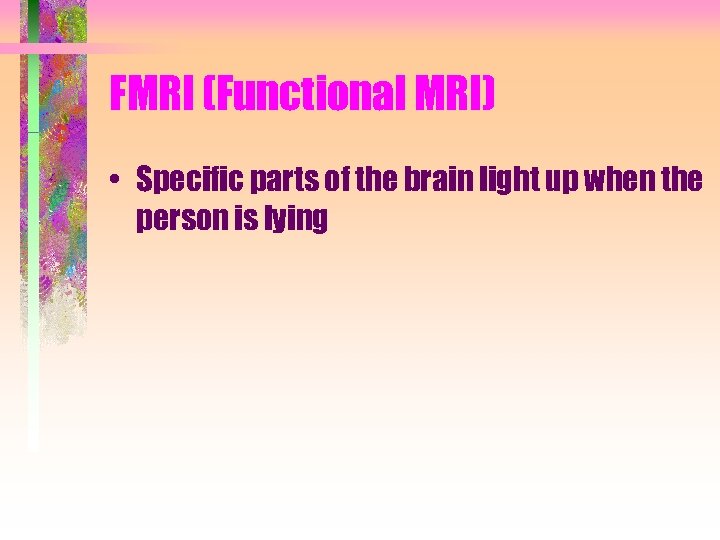 FMRI (Functional MRI)

• Specific parts of the brain light up when the person is lying